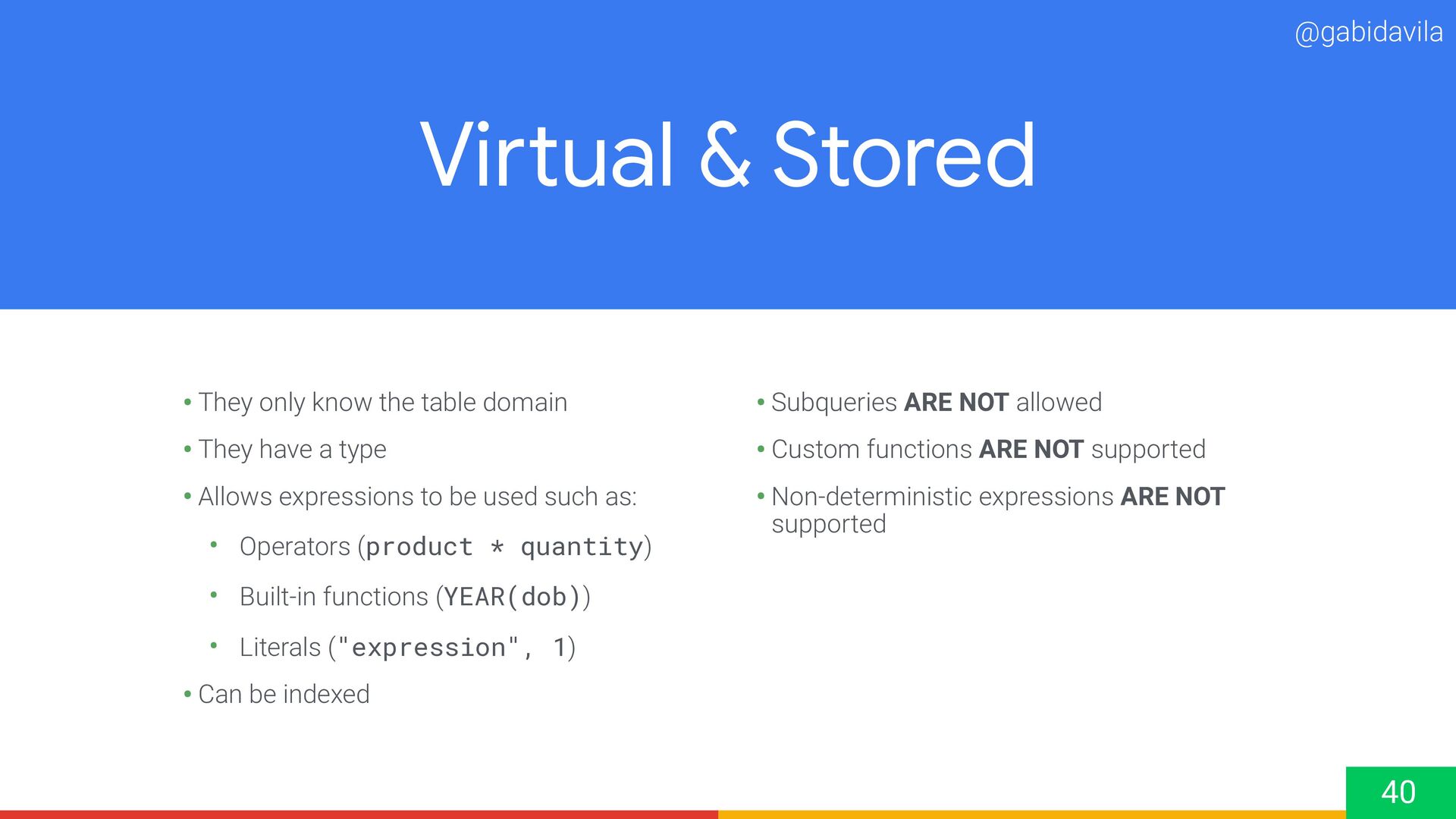 @gabidavila

Virtual & Stored

• They only know the table domain
• They have a type
• Allows expressions to be used such as:
  • Operators (product * quantity)
  • Built-in functions (YEAR(dob))
  • Literals ("expression", 1)
• Can be indexed

• Subqueries ARE NOT allowed
• Custom functions ARE NOT supported
• Non-deterministic expressions ARE NOT supported

40